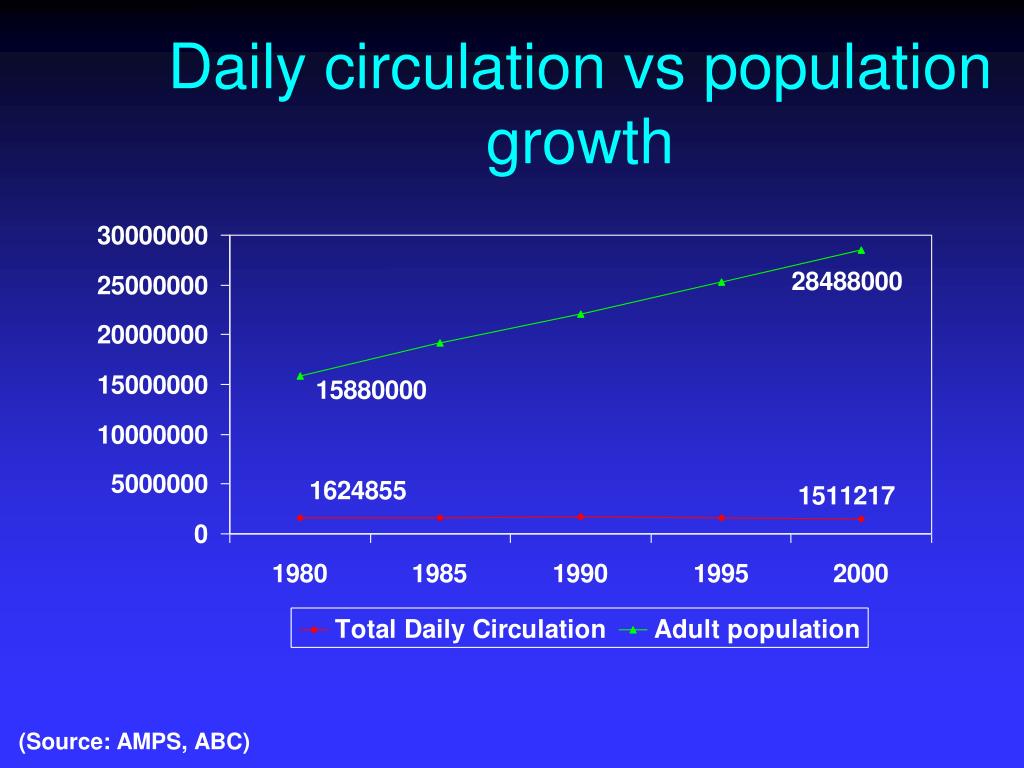 Daily circulation vs population growth

30000000
25000000
20000000
15000000
10000000
5000000
0

28488000
15880000
1624855
1511217

1980
1985
1990
1995
2000

Total Daily Circulation
Adult population

(Source: AMPS, ABC)